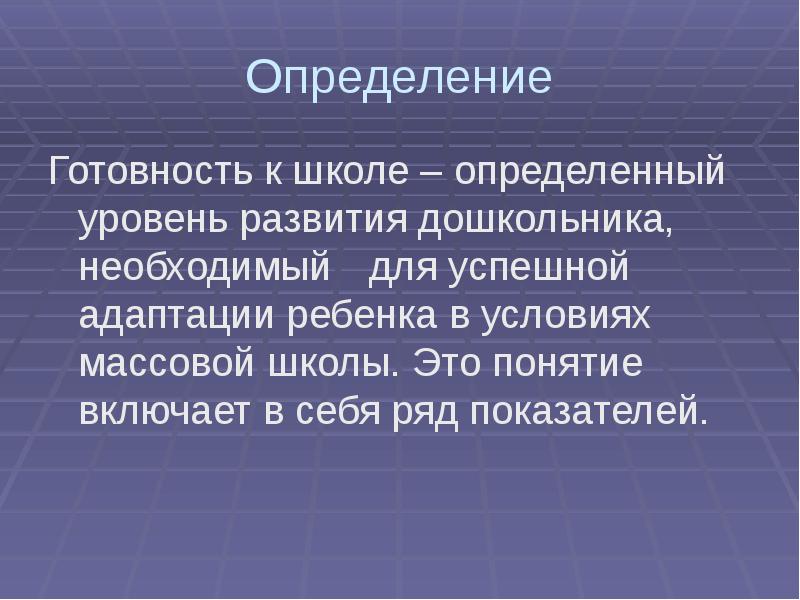 Определение

Готовность к школе – определенный уровень развития дошкольника, необходимый для успешной адаптации ребенка в условиях массовой школы. Это понятие включает в себя ряд показателей.